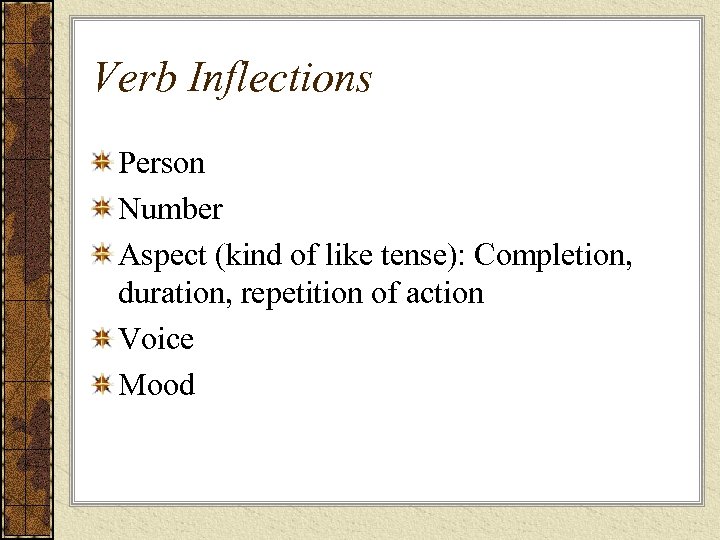 Verb Inflections

Person

Number

Aspect (kind of like tense): Completion, duration, repetition of action

Voice

Mood